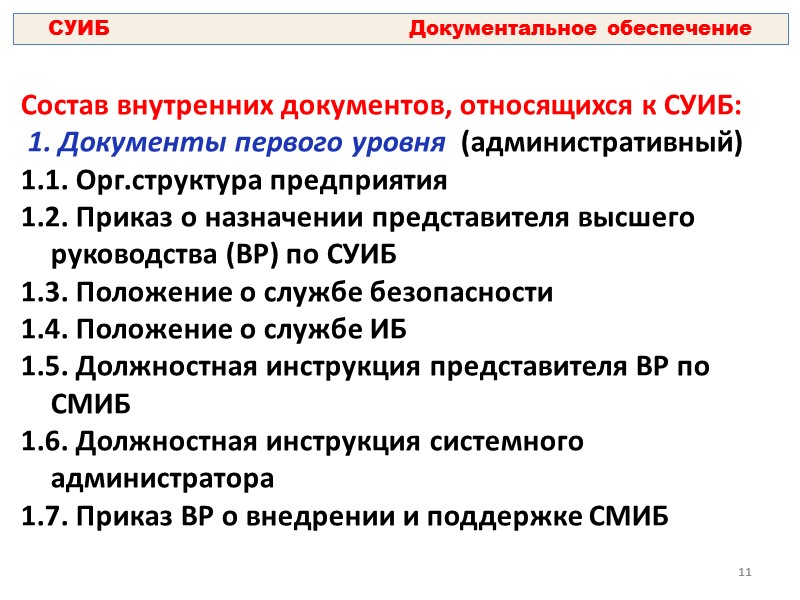 СУИБ Документальное обеспечение

Состав внутренних документов, относящихся к СУИБ:

1. Документы первого уровня (административный)

1.1. Орг.структура предприятия

1.2. Приказ о назначении представителя высшего руководства (ВР) по СУИБ

1.3. Положение о службе безопасности

1.4. Положение о службе ИБ

1.5. Должностная инструкция представителя ВР по СМИБ

1.6. Должностная инструкция системного администратора

1.7. Приказ ВР о внедрении и поддержке СМИБ

11